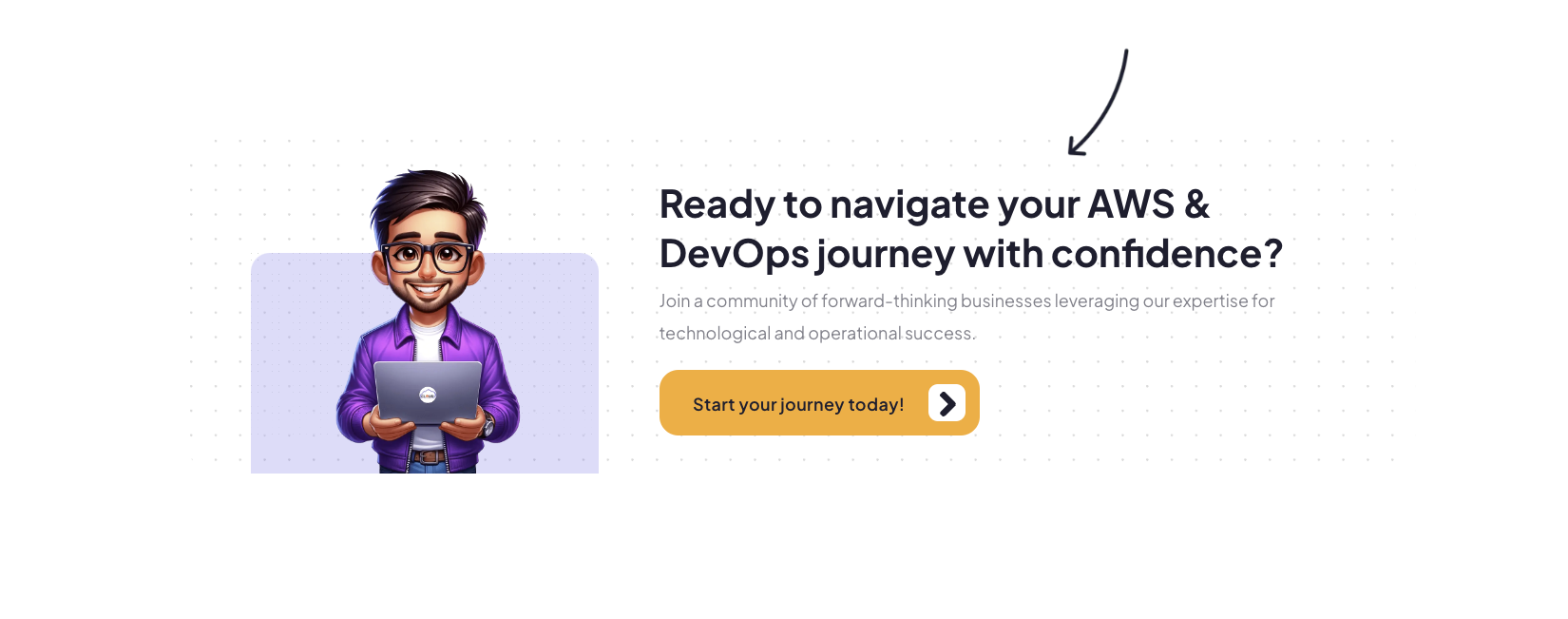 Ready to navigate your AWS & DevOps journey with confidence?

Join a community of forward-thinking businesses leveraging our expertise for technological and operational success.

Start your journey today!